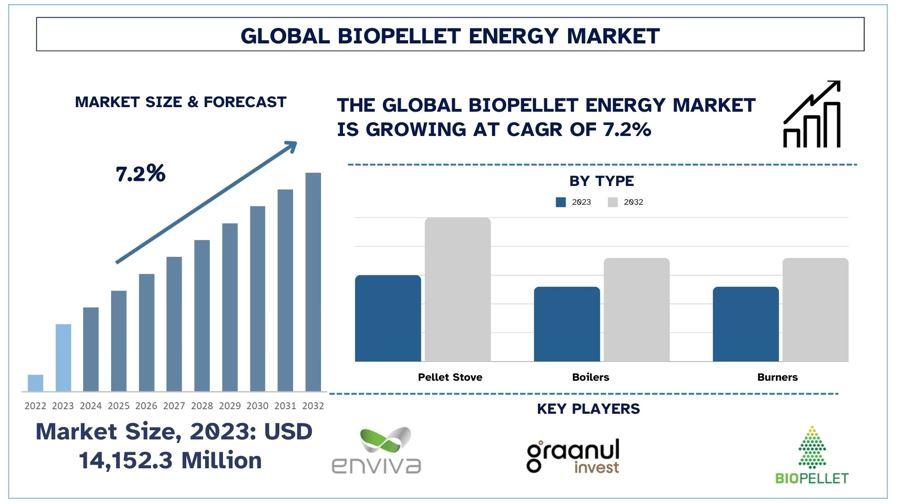 GLOBAL BIOPELLET ENERGY MARKET

MARKET SIZE & FORECAST

7.2%

2022 2023 2024 2025 2026 2027 2028 2029 2030 2031 2032

Market Size, 2023: USD 14,152.3 Million

THE GLOBAL BIOPELLET ENERGY MARKET IS GROWING AT CAGR OF 7.2%

BY TYPE

2023 2032

Pellet Stove

Boilers

Burners

KEY PLAYERS

enviva

graanul invest

BIOPELLET